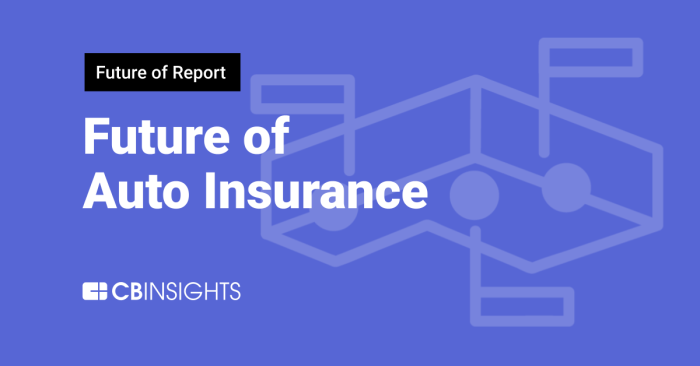 Future of Report

Future of Auto Insurance

CBINSIGHTS